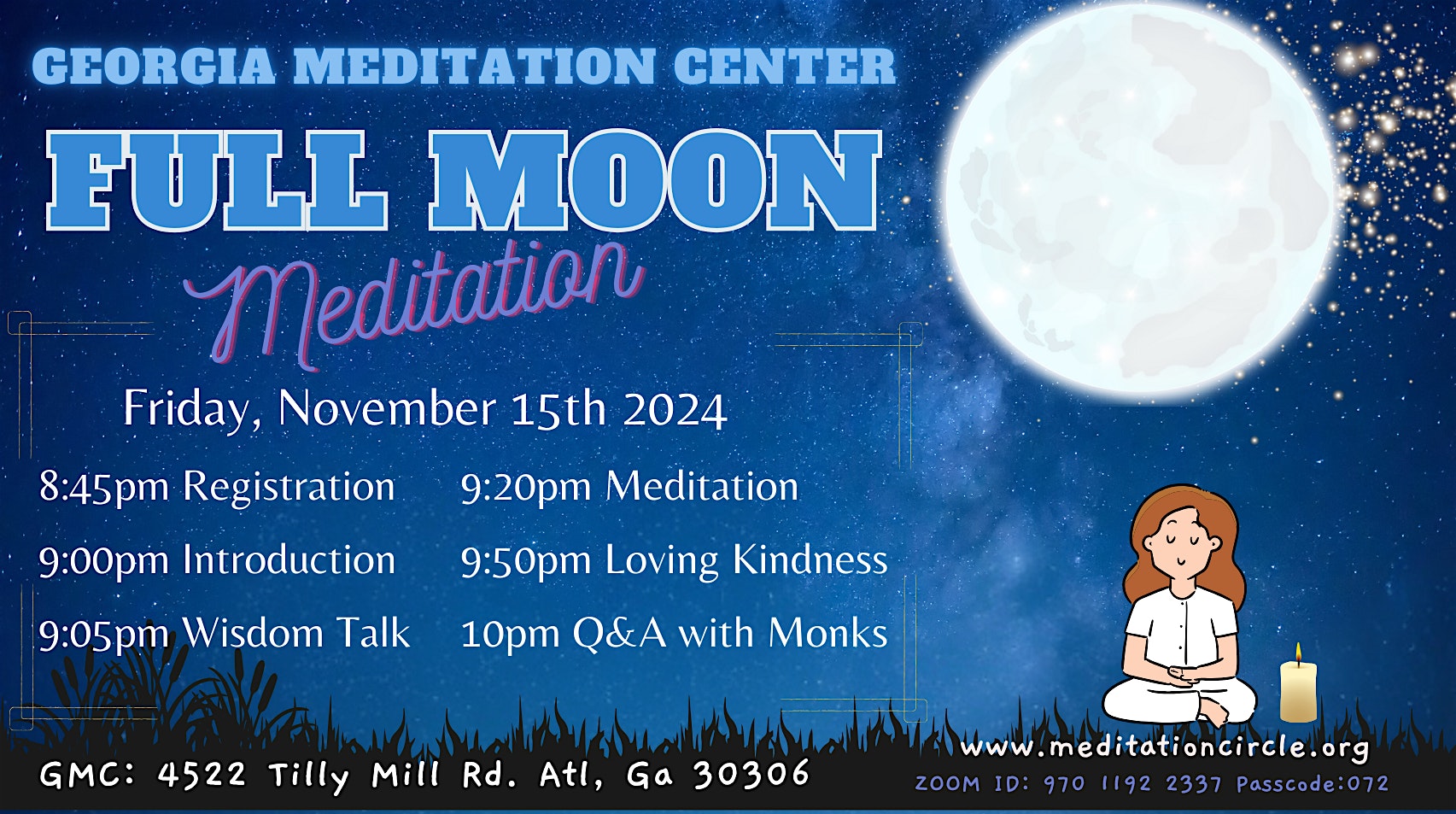 GEORGIA MEDITATION CENTER

FULL MOON

Meditation

Friday, November 15th 2024

8:45pm Registration

9:00pm Introduction

9:05pm Wisdom Talk

9:20pm Meditation

9:50pm Loving Kindness

10pm Q&A with Monks

GMC: 4522 Tilly Mill Rd. Atl, Ga 30306

www.meditationcircle.org

ZOOM ID: 970 1192 2337 Passcode:072